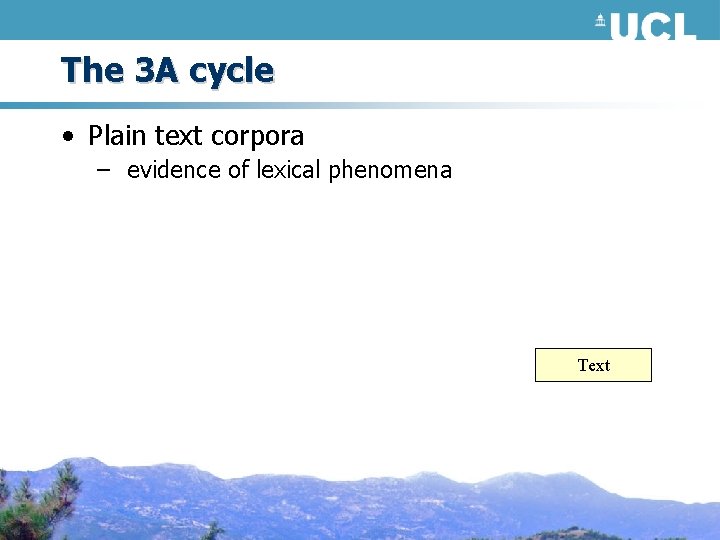 UCL

The 3A cycle

• Plain text corpora
– evidence of lexical phenomena

Text